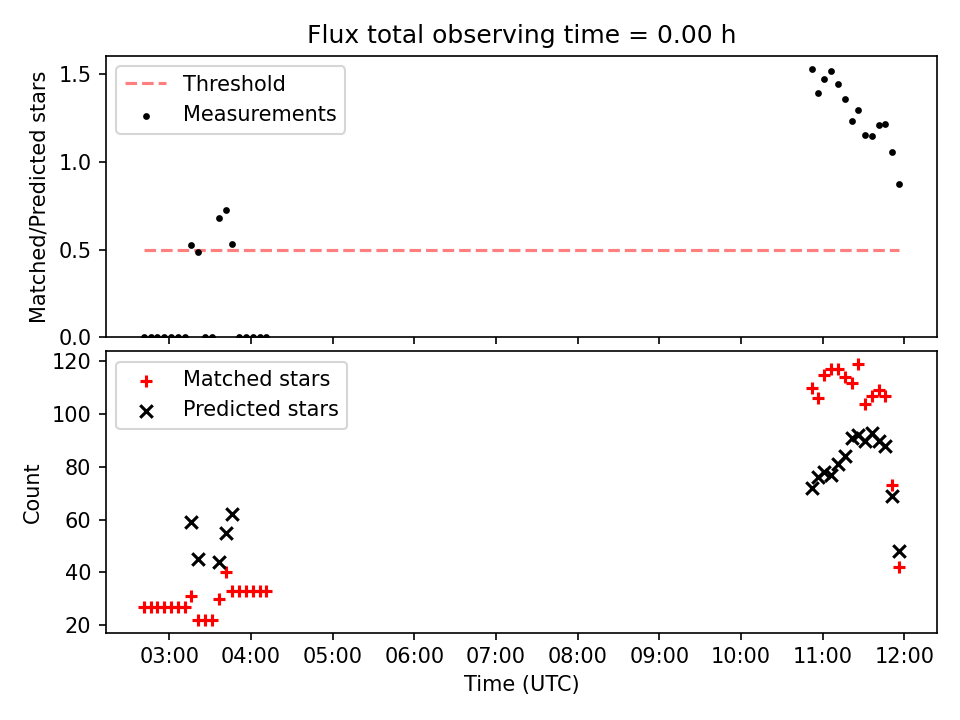 Flux total observing time = 0.00 h

Threshold
Measurements

Matched/Predicted stars

1.5
1.0
0.5
0.0

Matched stars
Predicted stars

Count

120
100
80
60
40
20

03:00 04:00 05:00 06:00 07:00 08:00 09:00 10:00 11:00 12:00

Time (UTC)